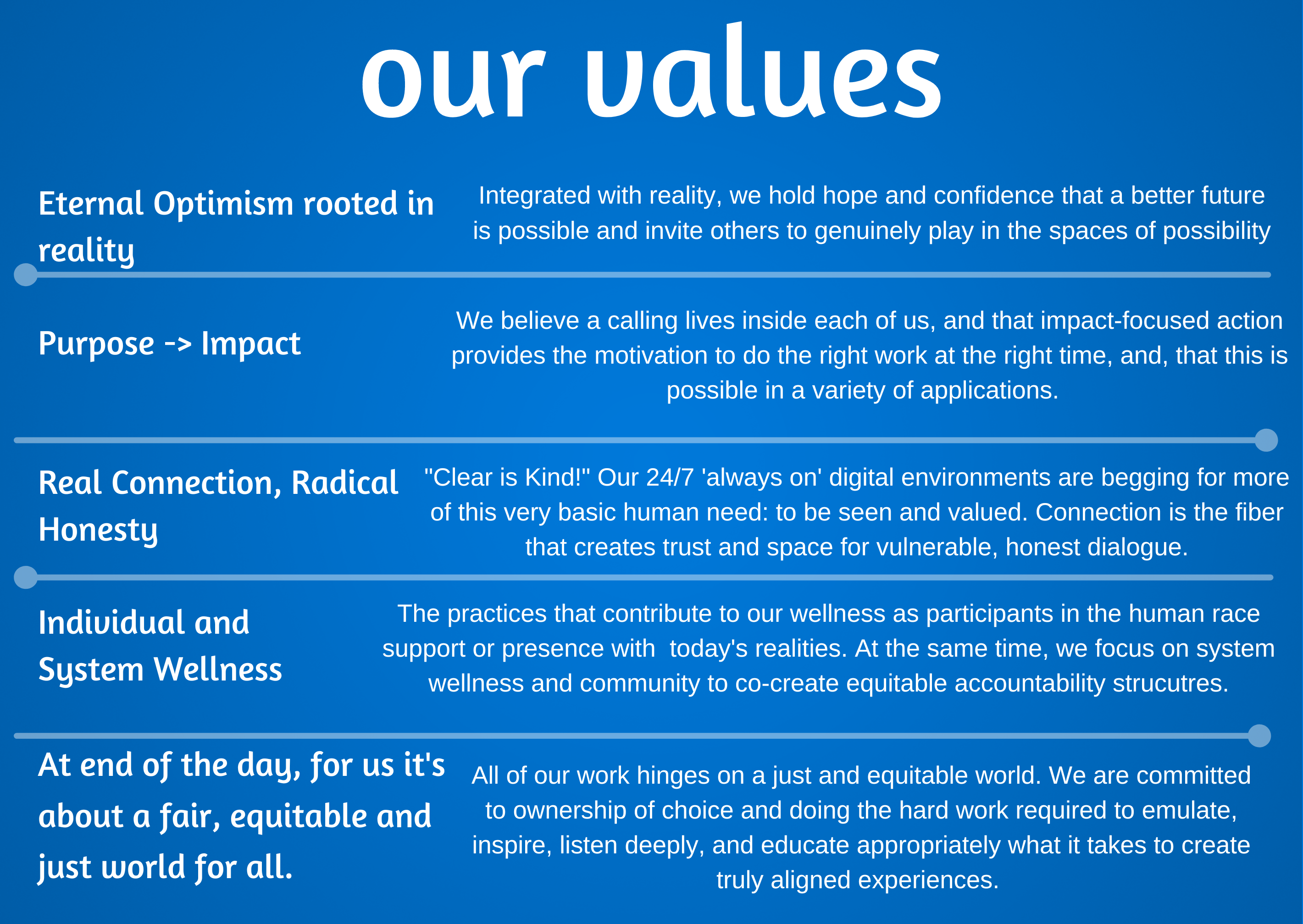 our values

Eternal Optimism rooted in reality

Integrated with reality, we hold hope and confidence that a better future is possible and invite others to genuinely play in the spaces of possibility

Purpose -> Impact

We believe a calling lives inside each of us, and that impact-focused action provides the motivation to do the right work at the right time, and, that this is possible in a variety of applications.

Real Connection, Radical Honesty

"Clear is Kind!" Our 24/7 'always on' digital environments are begging for more of this very basic human need: to be seen and valued. Connection is the fiber that creates trust and space for vulnerable, honest dialogue.

Individual and System Wellness

The practices that contribute to our wellness as participants in the human race support or presence with  today's realities. At the same time, we focus on system wellness and community to co-create equitable accountability strucutres.

At end of the day, for us it's about a fair, equitable and just world for all.

All of our work hinges on a just and equitable world. We are committed to ownership of choice and doing the hard work required to emulate, inspire, listen deeply, and educate appropriately what it takes to create truly aligned experiences.